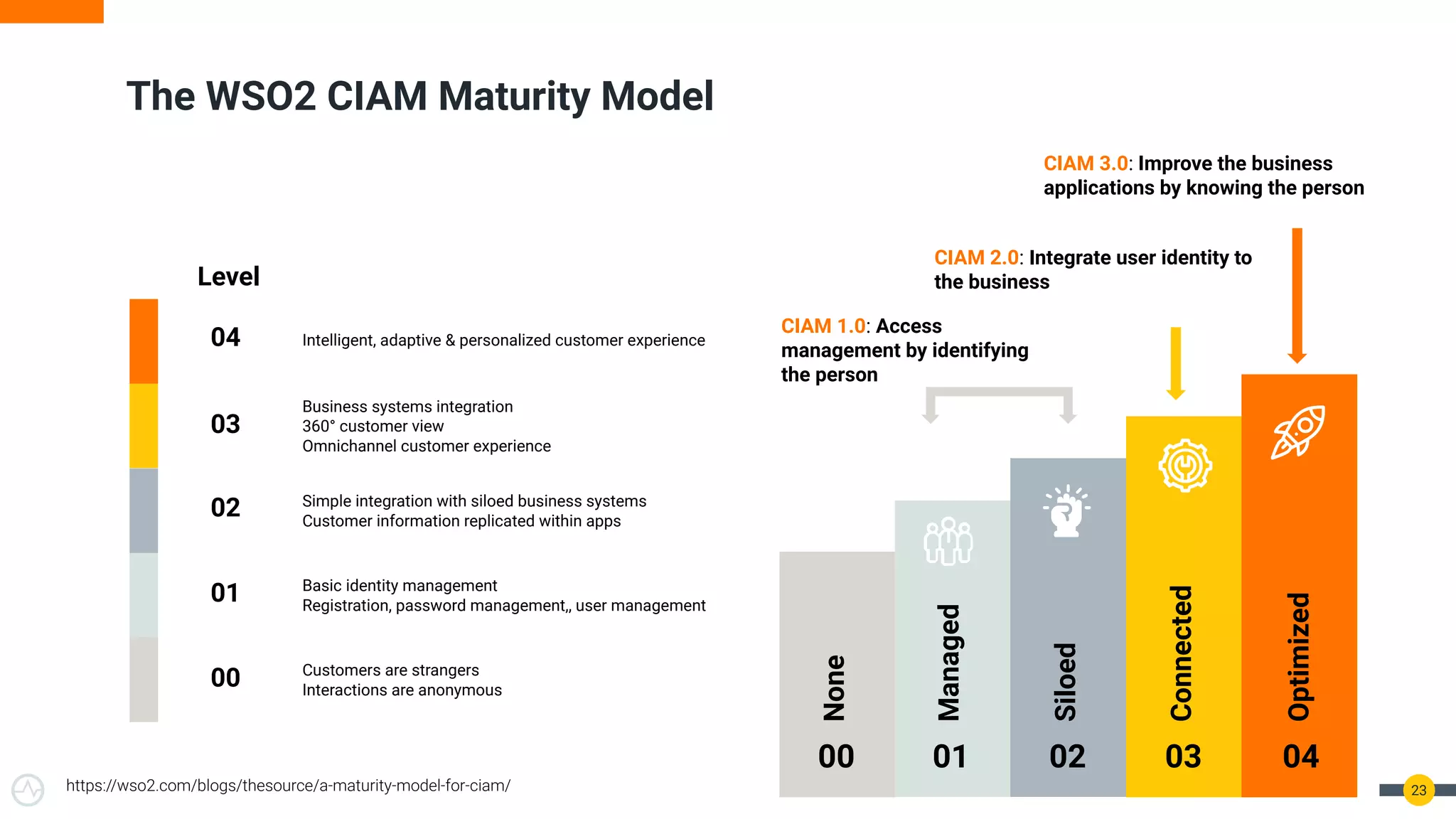 The WSO2 CIAM Maturity Model

Level

04 Intelligent, adaptive & personalized customer experience

03 Business systems integration
360° customer view
Omnichannel customer experience

02 Simple integration with siloed business systems
Customer information replicated within apps

01 Basic identity management
Registration, password management,, user management

00 Customers are strangers
Interactions are anonymous

CIAM 3.0: Improve the business applications by knowing the person

CIAM 2.0: Integrate user identity to the business

CIAM 1.0: Access management by identifying the person

None 00

Managed 01

Siloed 02

Connected 03

Optimized 04

https://wso2.com/blogs/thesource/a-maturity-model-for-ciam/

23